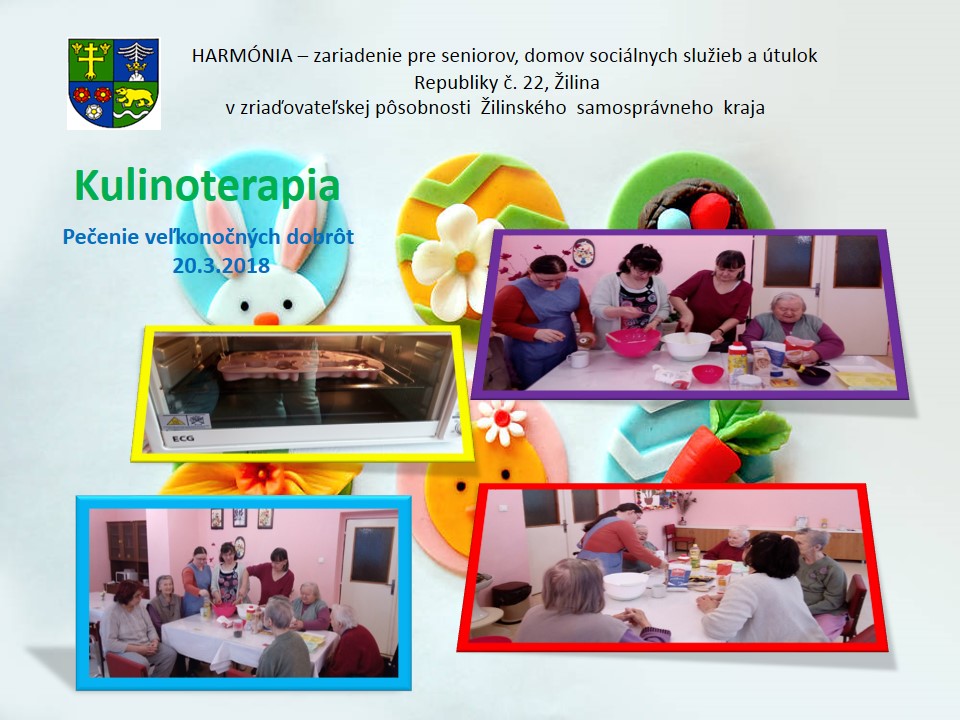 HARMÓNIA – zariadenie pre seniorov, domov sociálnych služieb a útulok
Republiky č. 22, Žilina
v zriaďovateľskej pôsobnosti Žilinského samosprávneho kraja

Kulinoterapia

Pečenie veľkonočných dobrôt
20.3.2018

ECG